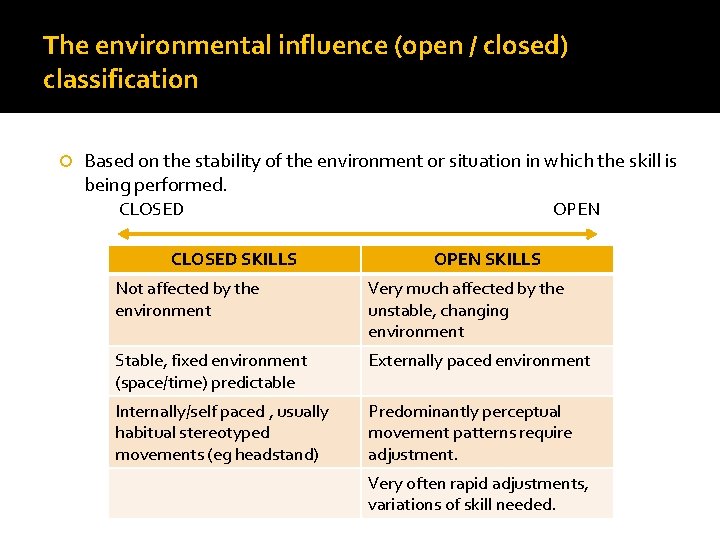 The environmental influence (open / closed) classification

Based on the stability of the environment or situation in which the skill is being performed.

CLOSED

OPEN

| CLOSED SKILLS | OPEN SKILLS |
|---|---|
| Not affected by the environment | Very much affected by the unstable, changing environment |
| Stable, fixed environment (space/time) predictable | Externally paced environment |
| Internally/self paced , usually habitual stereotyped movements (eg headstand) | Predominantly perceptual movement patterns require adjustment. |
| | Very often rapid adjustments, variations of skill needed. |